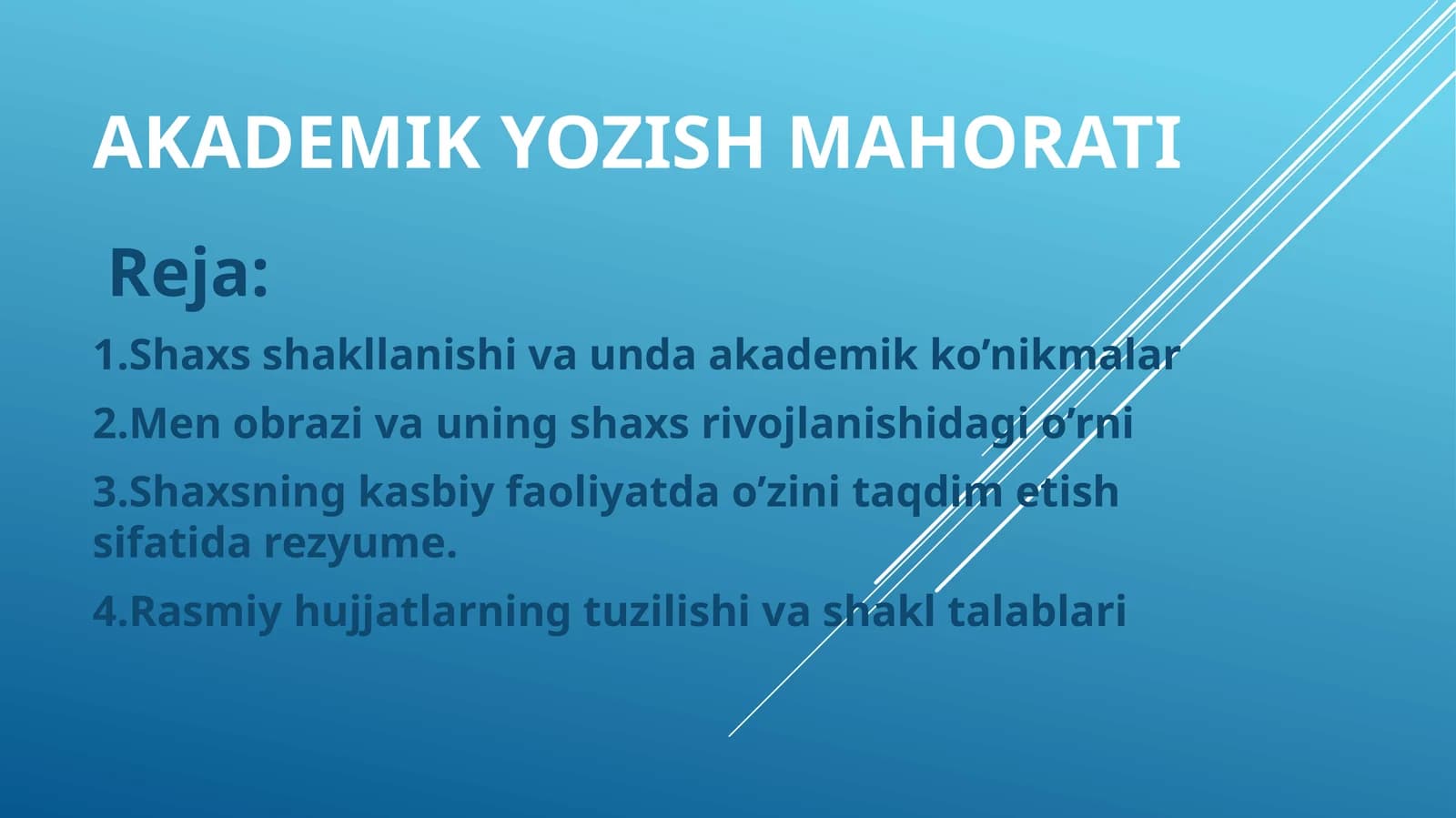 AKADEMIK YOZISH MAHORATI

Reja:

1.Shaxs shakllanishi va unda akademik ko’nikmalar

2.Men obrazi va uning shaxs rivojlanishidagi o’rni

3.Shaxsning kasbiy faoliyatda o’zini taqdim etish sifatida rezyume.

4.Rasmiy hujjatlarning tuzilishi va shakl talablari